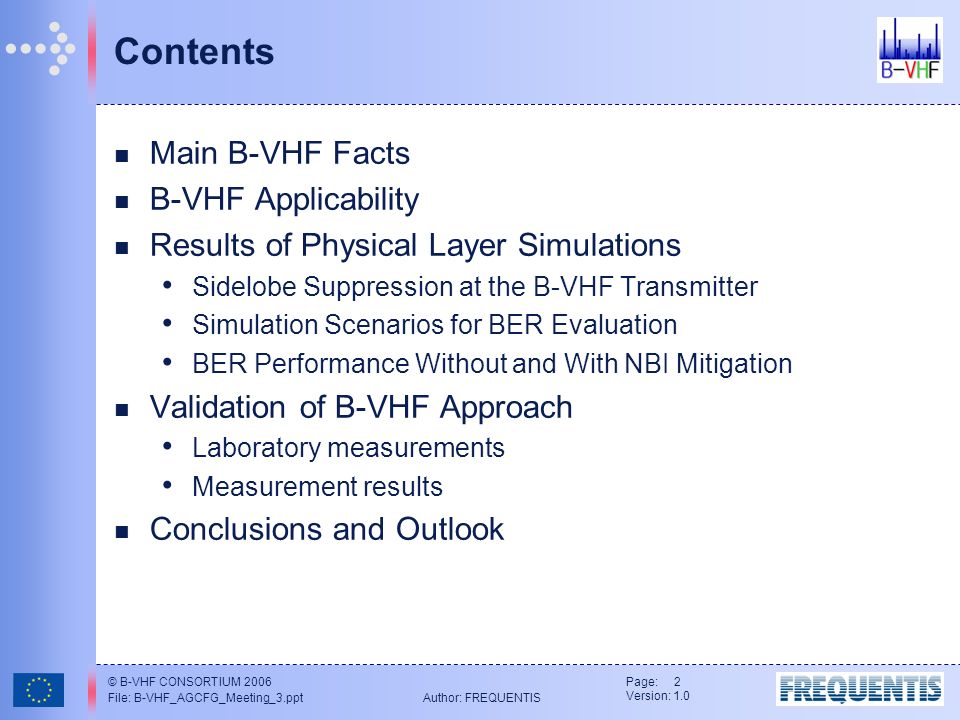 Contents

B-VHF

- Main B-VHF Facts
- B-VHF Applicability
- Results of Physical Layer Simulations
  - Sidelobe Suppression at the B-VHF Transmitter
  - Simulation Scenarios for BER Evaluation
  - BER Performance Without and With NBI Mitigation
- Validation of B-VHF Approach
  - Laboratory measurements
  - Measurement results
- Conclusions and Outlook

© B-VHF CONSORTIUM 2006
File: B-VHF_AGCFG_Meeting_3.ppt
Author: FREQUENTIS
Page: 2
Version: 1.0
FREQUENTIS